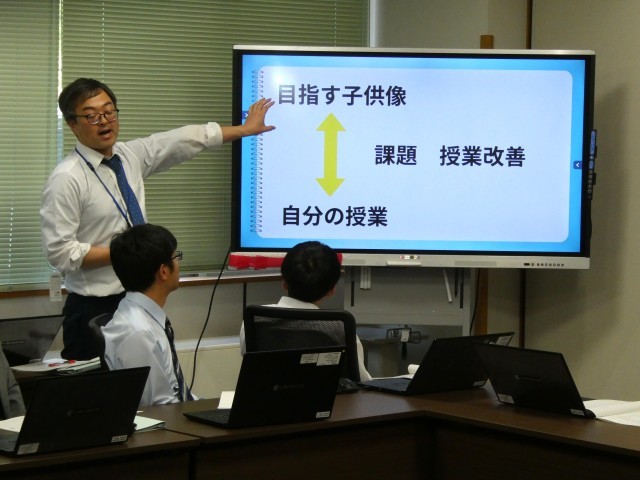 目指す子供像

課題　授業改善

自分の授業